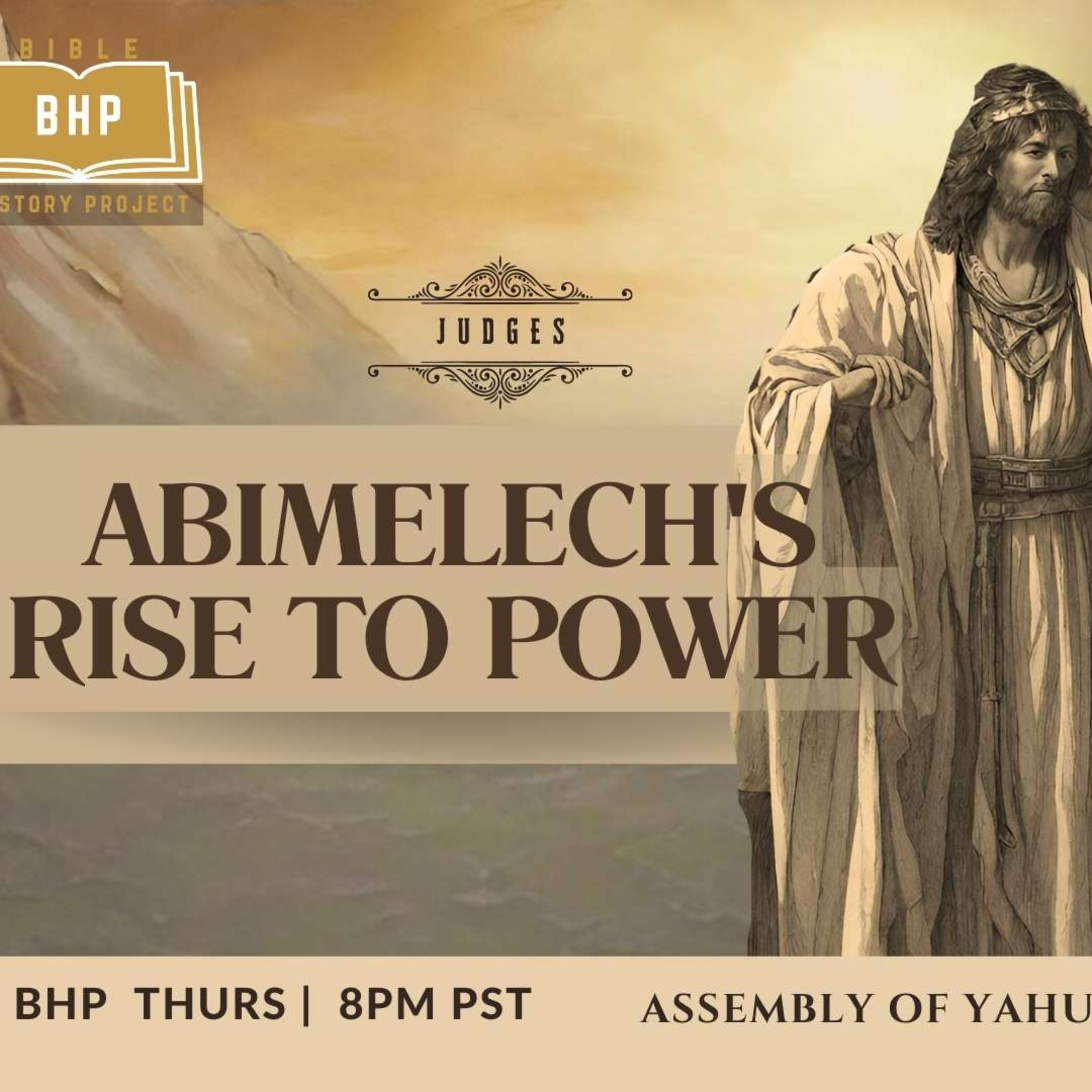 BIBLE
BHP
STORY PROJECT

JUDGES

ABIMELECH'S RISE TO POWER

BHP THURS | 8PM PST

ASSEMBLY OF YAHU